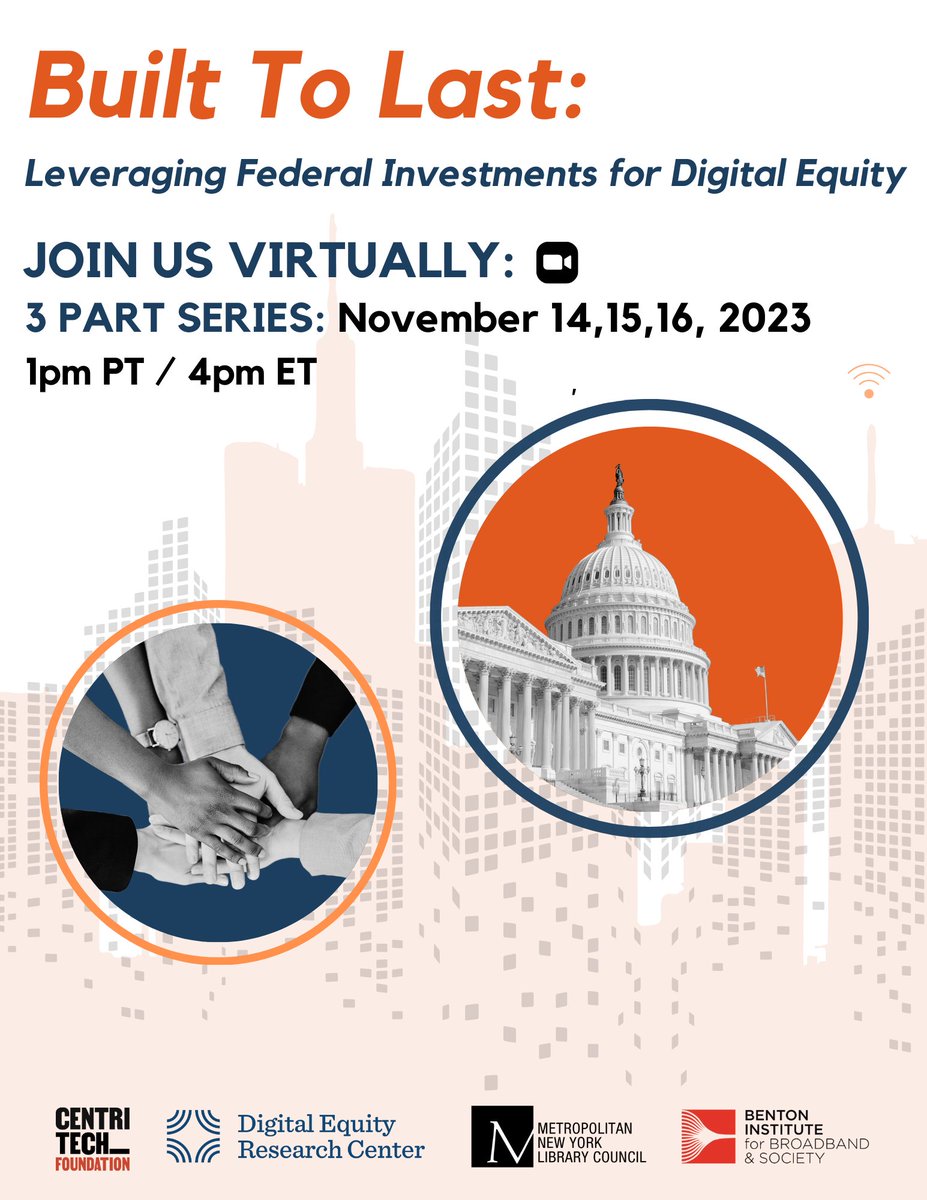 Built To Last:

Leveraging Federal Investments for Digital Equity

JOIN US VIRTUALLY:

3 PART SERIES: November 14,15,16, 2023

1pm PT / 4pm ET

CENTRI TECH FOUNDATION

Digital Equity Research Center

M METROPOLITAN NEW YORK LIBRARY COUNCIL

BENTON INSTITUTE for BROADBAND & SOCIETY